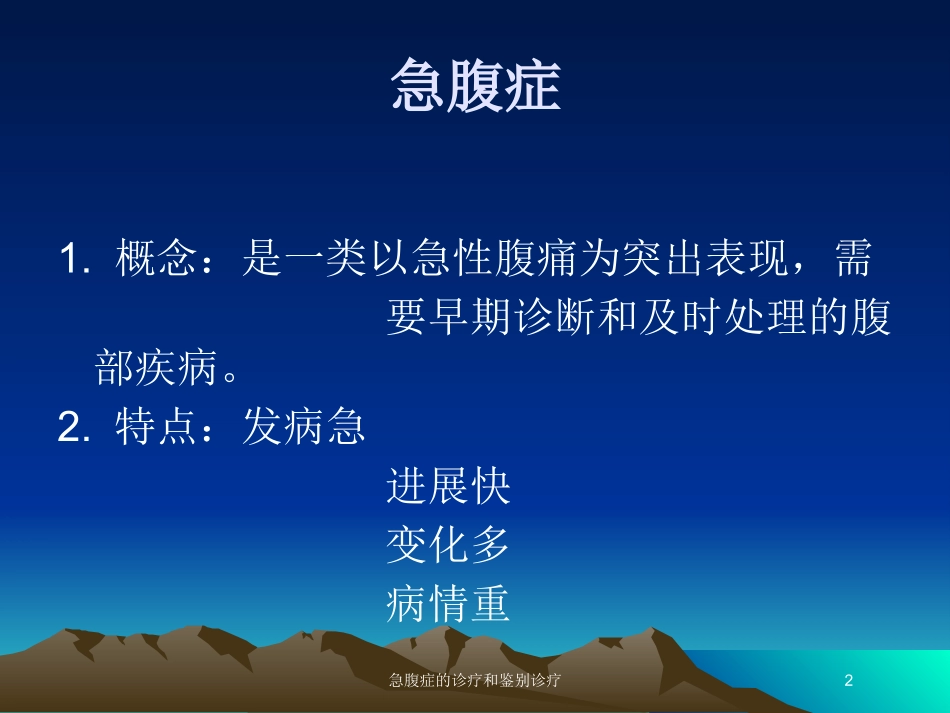 急腹症

1. 概念：是一类以急性腹痛为突出表现，需要早期诊断和及时处理的腹部疾病。

2. 特点：发病急
进展快
变化多
病情重

急腹症的诊疗和鉴别诊疗

2